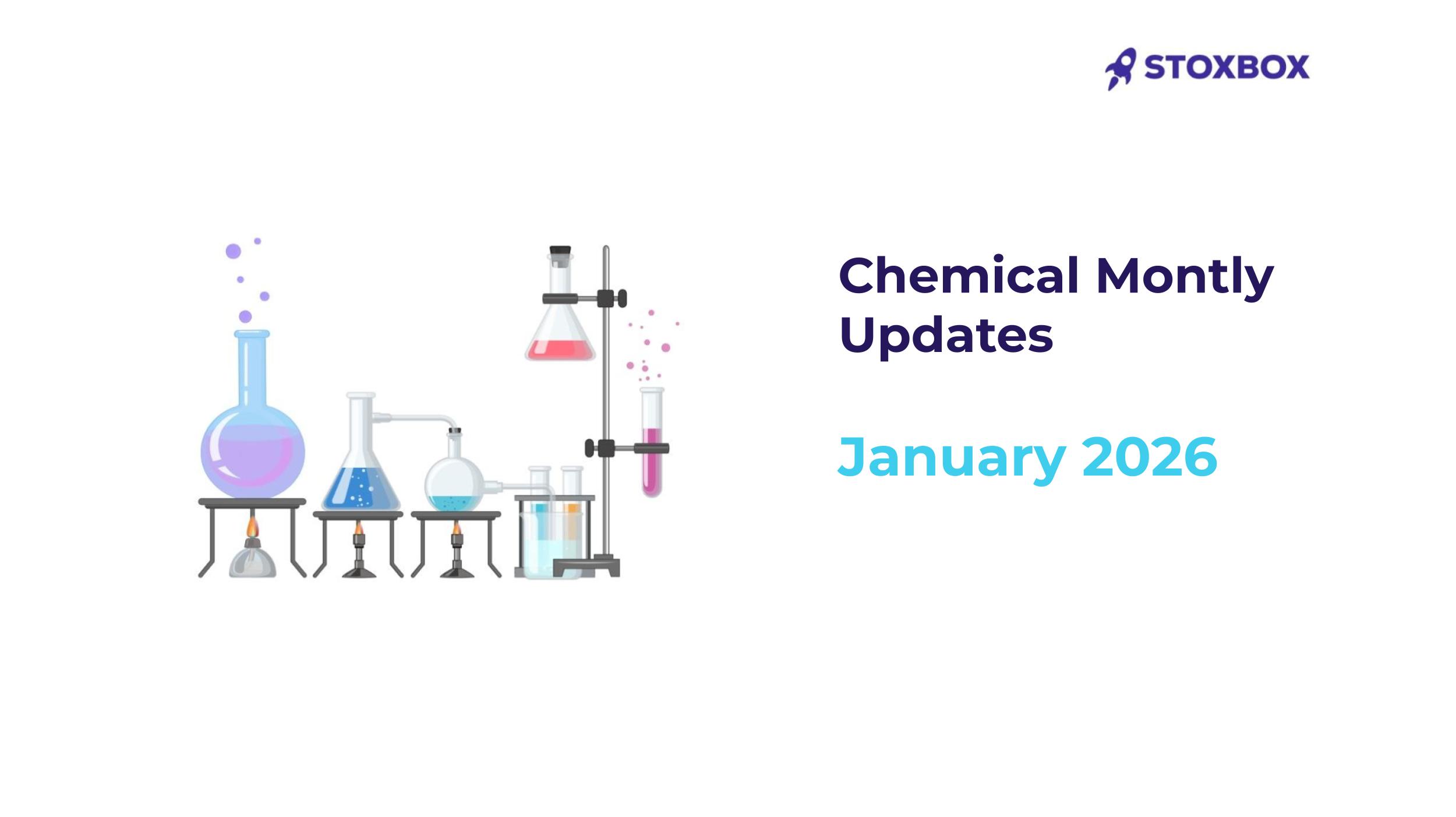 STOXBOX

Chemical Montly Updates

January 2026